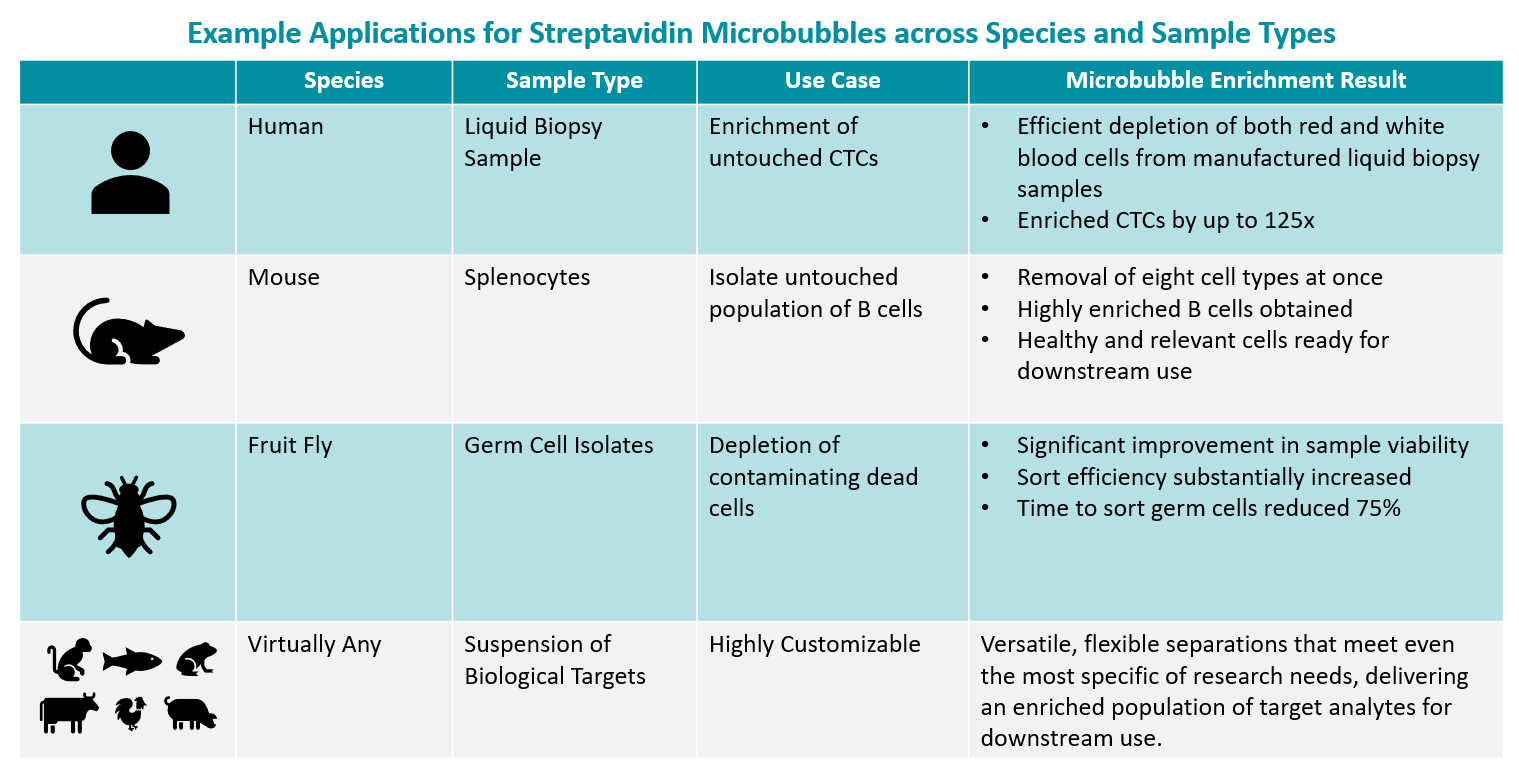 Example Applications for Streptavidin Microbubbles across Species and Sample Types

| | Species | Sample Type | Use Case | Microbubble Enrichment Result |
|---|---|---|---|---|
| | Human | Liquid Biopsy Sample | Enrichment of untouched CTCs | • Efficient depletion of both red and white blood cells from manufactured liquid biopsy samples • Enriched CTCs by up to 125x |
| | Mouse | Splenocytes | Isolate untouched population of B cells | • Removal of eight cell types at once • Highly enriched B cells obtained • Healthy and relevant cells ready for downstream use |
| | Fruit Fly | Germ Cell Isolates | Depletion of contaminating dead cells | • Significant improvement in sample viability • Sort efficiency substantially increased • Time to sort germ cells reduced 75% |
| | Virtually Any | Suspension of Biological Targets | Highly Customizable | Versatile, flexible separations that meet even the most specific of research needs, delivering an enriched population of target analytes for downstream use. |